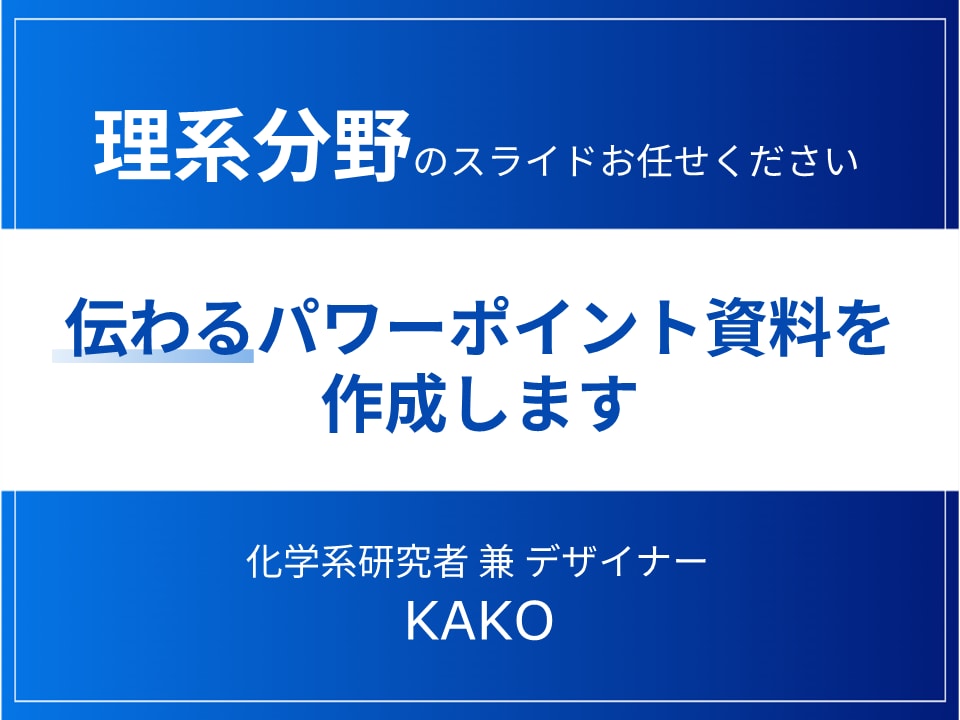 理系分野のスライドお任せください

伝わるパワーポイント資料を作成します

化学系研究者 兼 デザイナー
KAKO